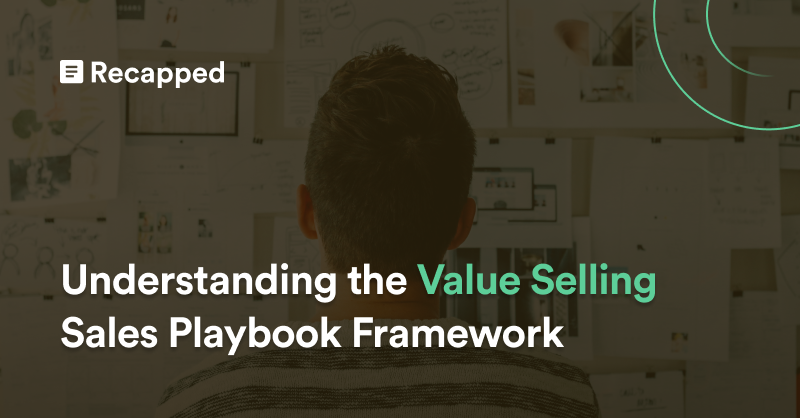 Recapped

Understanding the Value Selling Sales Playbook Framework